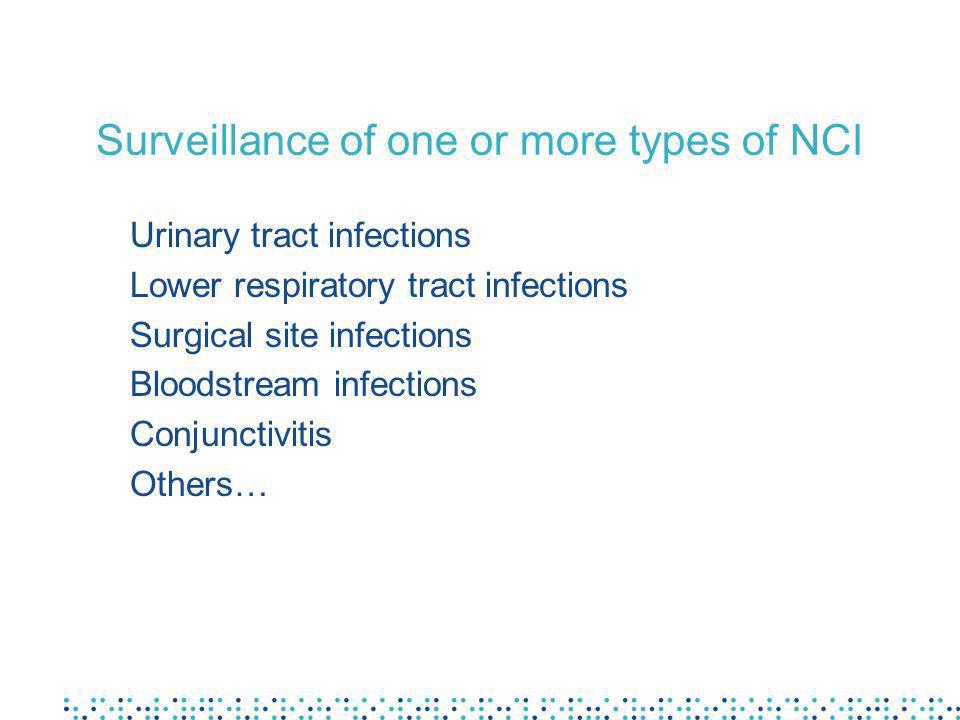 Surveillance of one or more types of NCI

Urinary tract infections
Lower respiratory tract infections
Surgical site infections
Bloodstream infections
Conjunctivitis
Others…